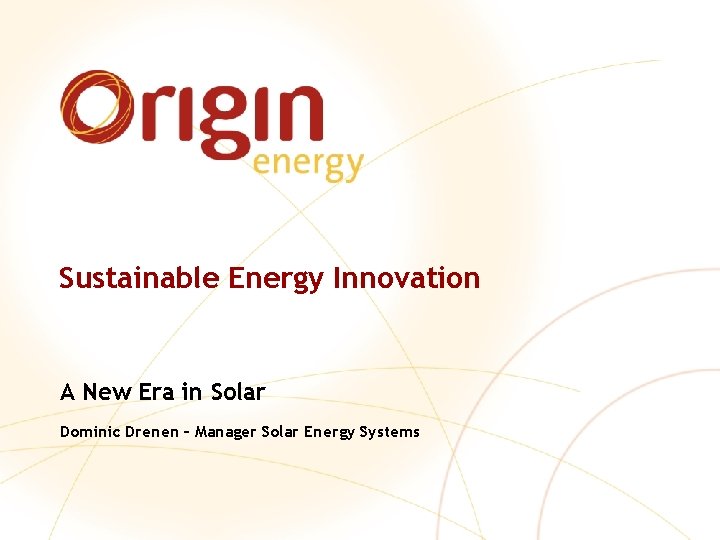 Origin energy

Sustainable Energy Innovation

A New Era in Solar

Dominic Drenen – Manager Solar Energy Systems